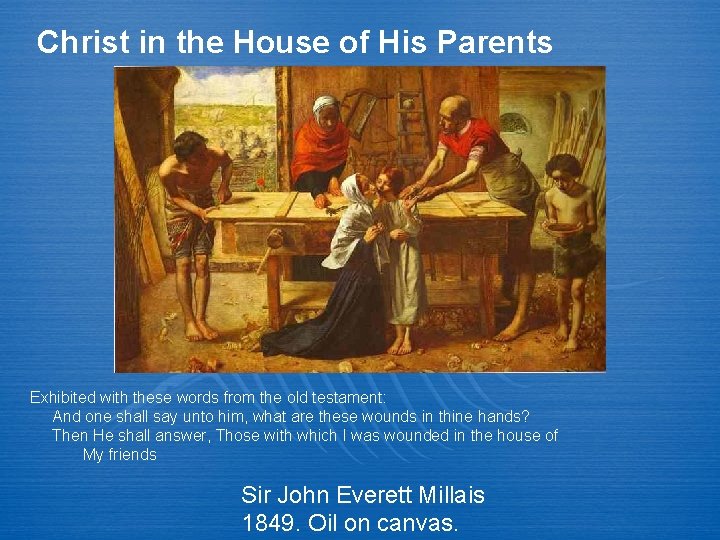 Christ in the House of His Parents

Exhibited with these words from the old testament:
And one shall say unto him, what are these wounds in thine hands?
Then He shall answer, Those with which I was wounded in the house of My friends

Sir John Everett Millais
1849. Oil on canvas.